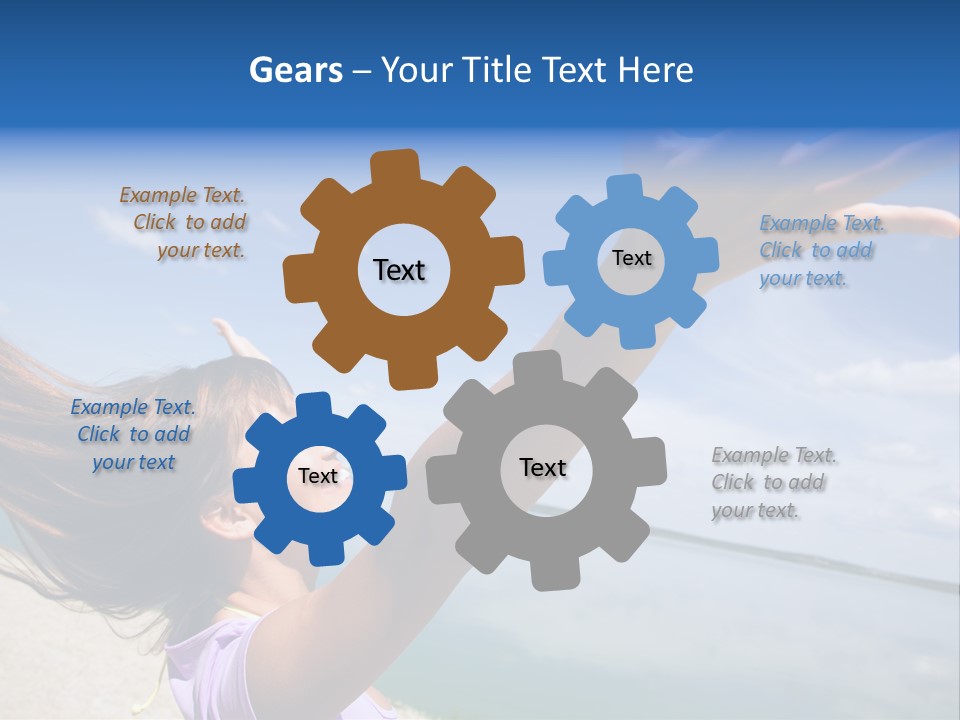 Gears – Your Title Text Here

Example Text. Click to add your text.

Text

Text

Example Text. Click to add your text.

Example Text. Click to add your text

Text

Text

Example Text. Click to add your text.